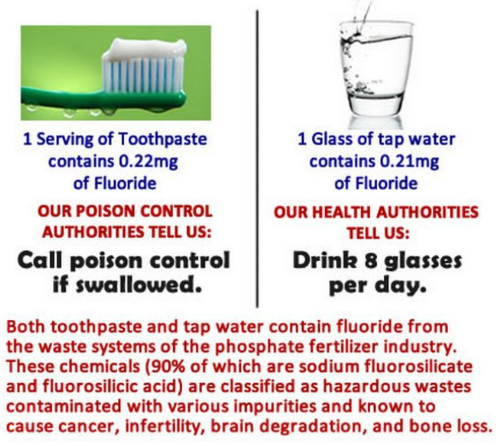 1 Serving of Toothpaste contains 0.22mg of Fluoride

OUR POISON CONTROL AUTHORITIES TELL US:

Call poison control if swallowed.

1 Glass of tap water contains 0.21mg of Fluoride

OUR HEALTH AUTHORITIES TELL US:

Drink 8 glasses per day.

Both toothpaste and tap water contain fluoride from the waste systems of the phosphate fertilizer industry. These chemicals (90% of which are sodium fluorosilicate and fluorosilicic acid) are classified as hazardous wastes contaminated with various impurities and known to cause cancer, infertility, brain degradation, and bone loss.